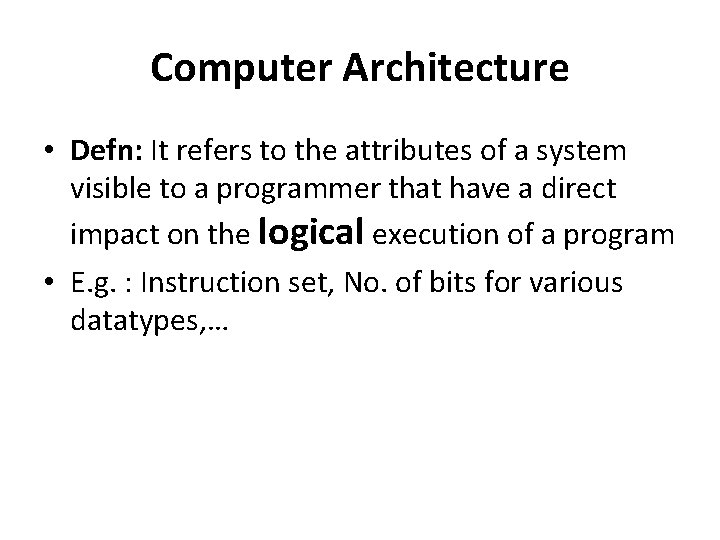 Computer Architecture

• Defn: It refers to the attributes of a system visible to a programmer that have a direct impact on the logical execution of a program

• E.g. : Instruction set, No. of bits for various datatypes,…